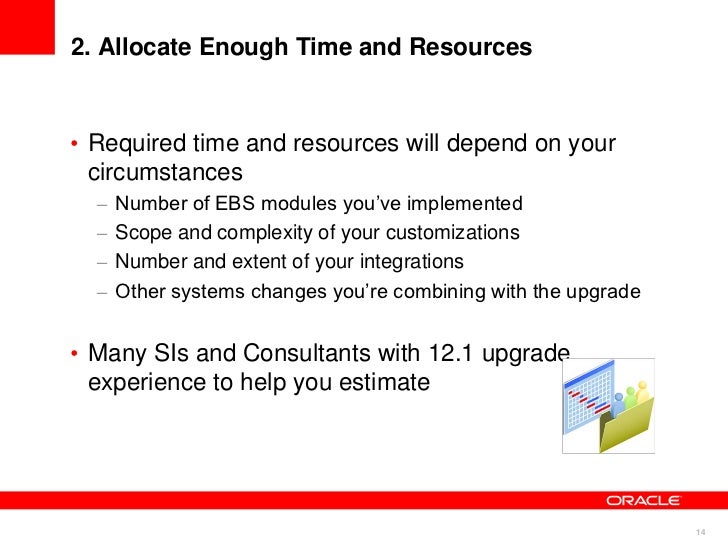 2. Allocate Enough Time and Resources

• Required time and resources will depend on your circumstances
– Number of EBS modules you've implemented
– Scope and complexity of your customizations
– Number and extent of your integrations
– Other systems changes you're combining with the upgrade

• Many SIs and Consultants with 12.1 upgrade experience to help you estimate

ORACLE

14